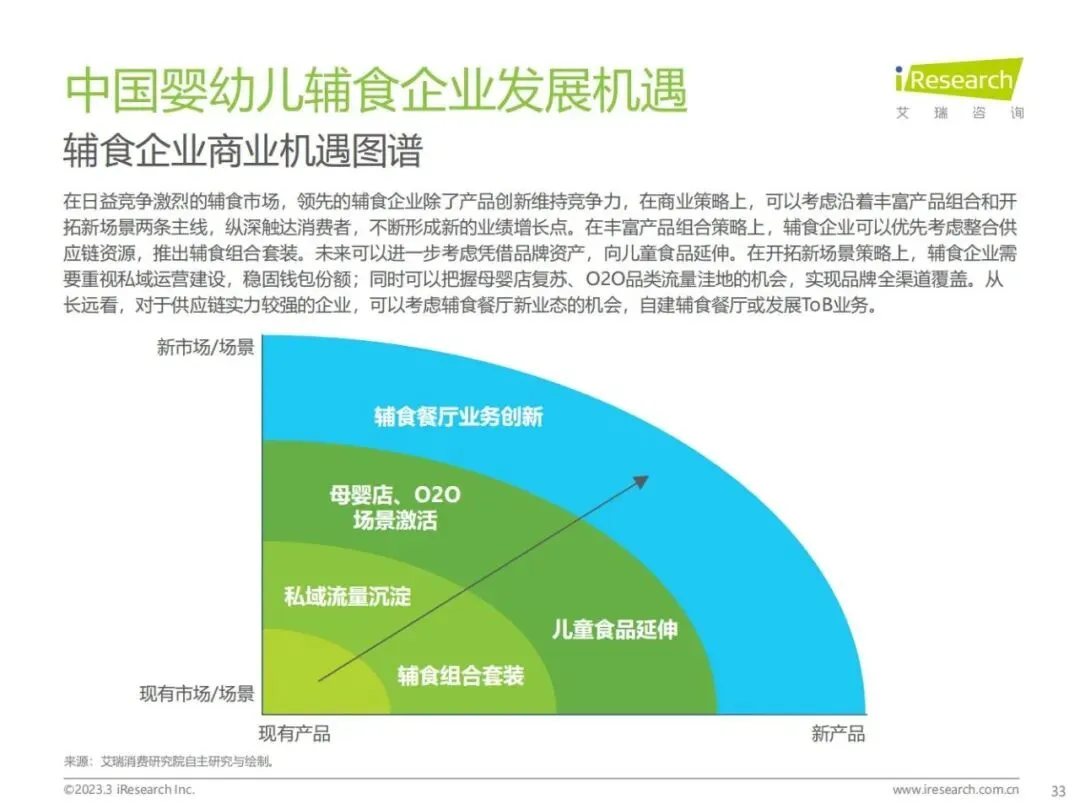 中国婴幼儿辅食企业发展机遇

iResearch
艾 瑞 咨 询

辅食企业商业机遇图谱

在日益竞争激烈的辅食市场，领先的辅食企业除了产品创新维持竞争力，在商业策略上，可以考虑沿着丰富产品组合和开拓新场景两条主线，纵深触达消费者，不断形成新的业绩增长点。在丰富产品组合策略上，辅食企业可以优先考虑整合供应链资源，推出辅食组合套装。未来可以进一步考虑凭借品牌资产，向儿童食品延伸。在开拓新场景策略上，辅食企业需要重视私域运营建设，稳固钱包份额；同时可以把握母婴店复苏、O2O品类流量洼地的机会，实现品牌全渠道覆盖。从长远看，对于供应链实力较强的企业，可以考虑辅食餐厅新业态的机会，自建辅食餐厅或发展ToB业务。

新市场/场景

辅食餐厅业务创新

母婴店、O2O场景激活

私域流量沉淀

儿童食品延伸

辅食组合套装

现有市场/场景

现有产品

新产品

来源：艾瑞消费研究院自主研究与绘制。

©2023.3 iResearch Inc.

www.iresearch.com.cn

33